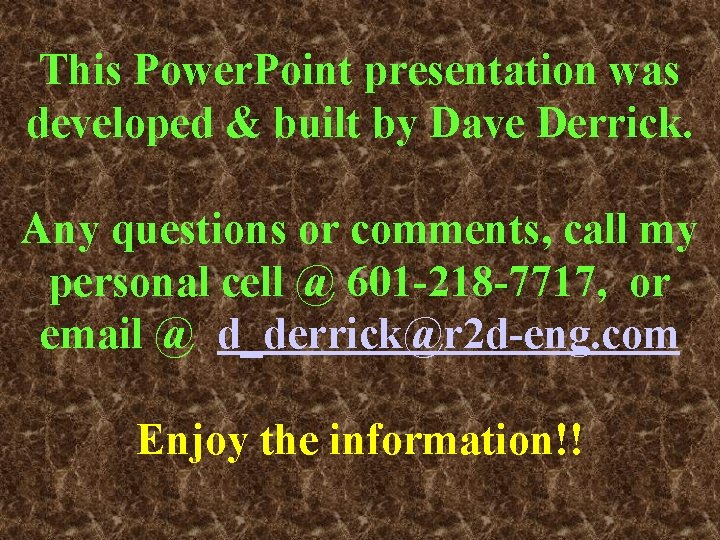 This PowerPoint presentation was developed & built by Dave Derrick.

Any questions or comments, call my personal cell @ 601-218-7717, or email @ d_derrick@r2d-eng.com

Enjoy the information!!